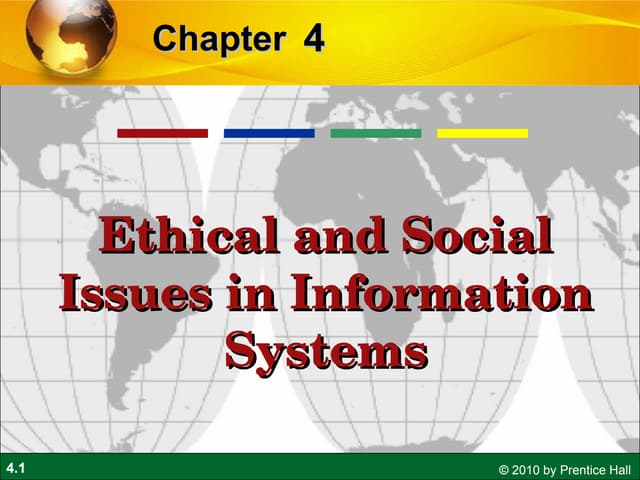 Chapter 4

Ethical and Social Issues in Information Systems

4.1

© 2010 by Prentice Hall